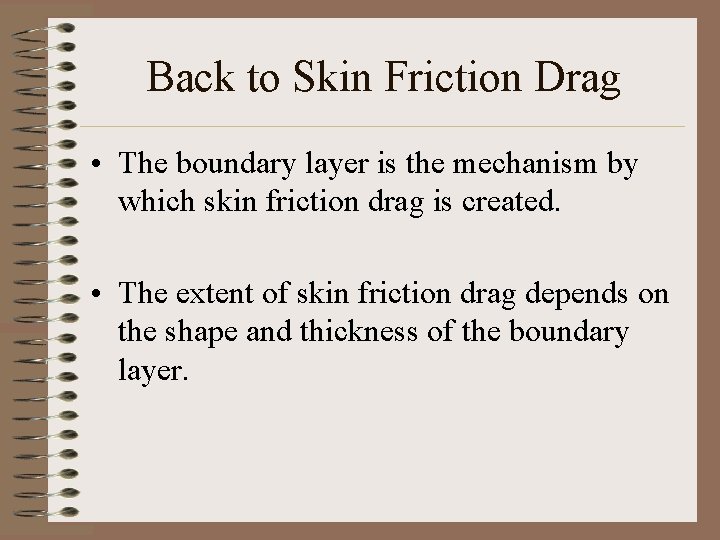 Back to Skin Friction Drag

• The boundary layer is the mechanism by which skin friction drag is created.

• The extent of skin friction drag depends on the shape and thickness of the boundary layer.